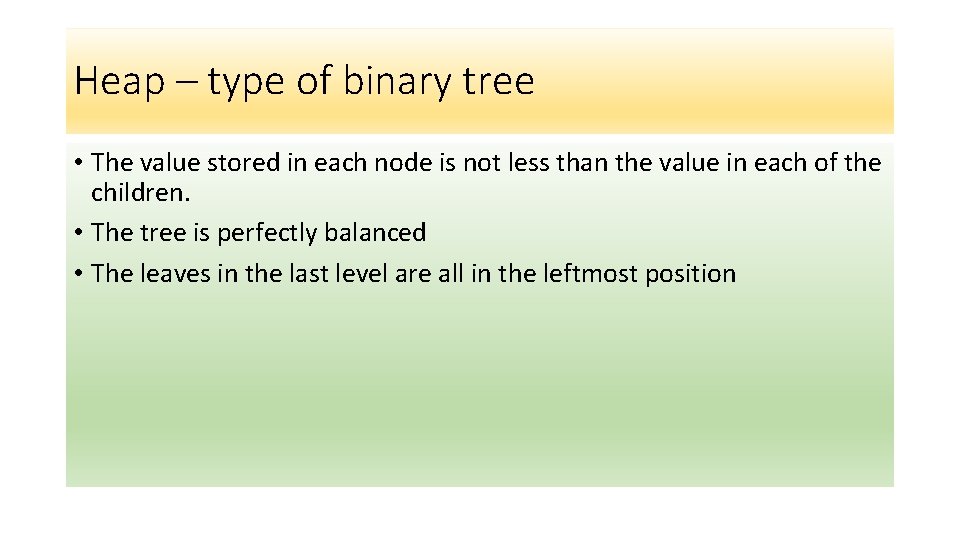 Heap – type of binary tree

• The value stored in each node is not less than the value in each of the children.
• The tree is perfectly balanced
• The leaves in the last level are all in the leftmost position